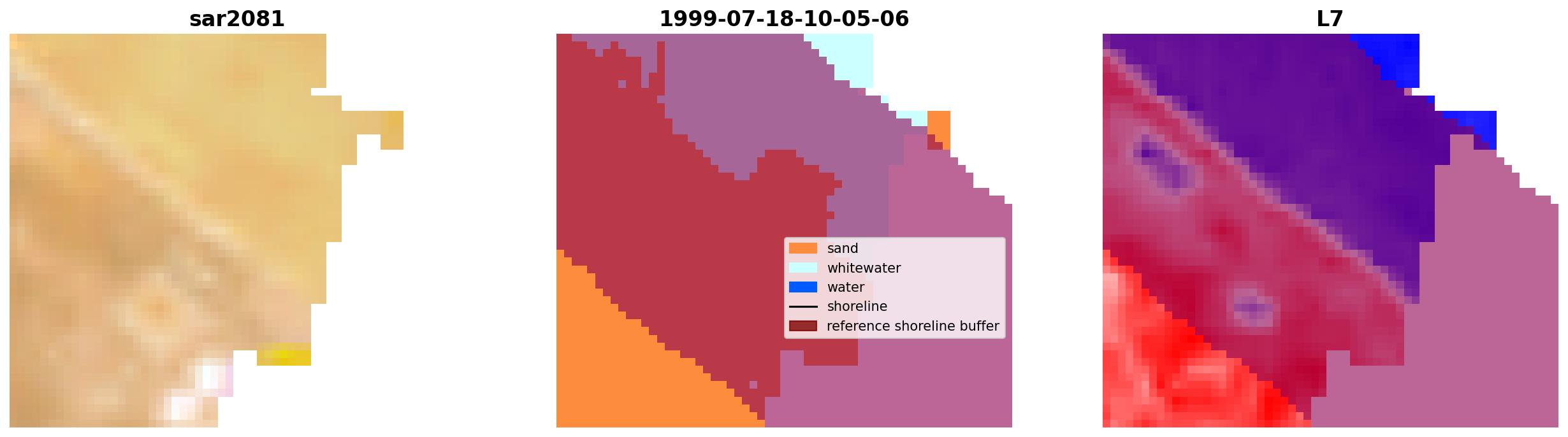 sar2081

1999-07-18-10-05-06

sand
whitewater
water
shoreline
reference shoreline buffer

L7